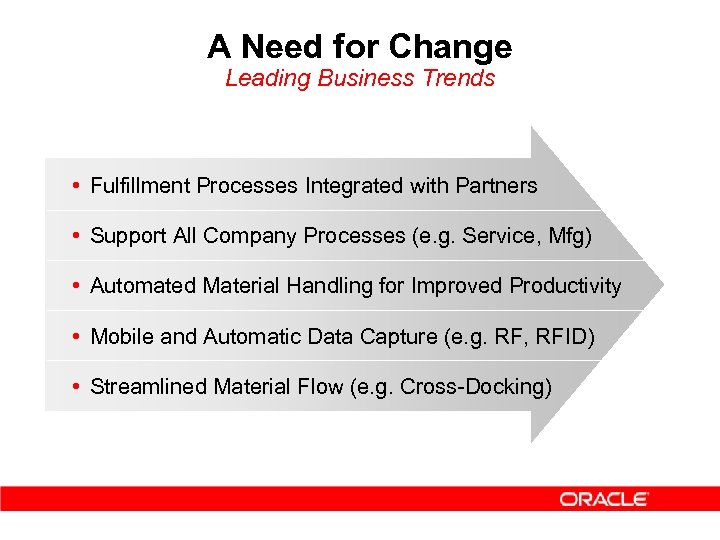 A Need for Change
Leading Business Trends

• Fulfillment Processes Integrated with Partners
• Support All Company Processes (e.g. Service, Mfg)
• Automated Material Handling for Improved Productivity
• Mobile and Automatic Data Capture (e.g. RF, RFID)
• Streamlined Material Flow (e.g. Cross-Docking)

ORACLE